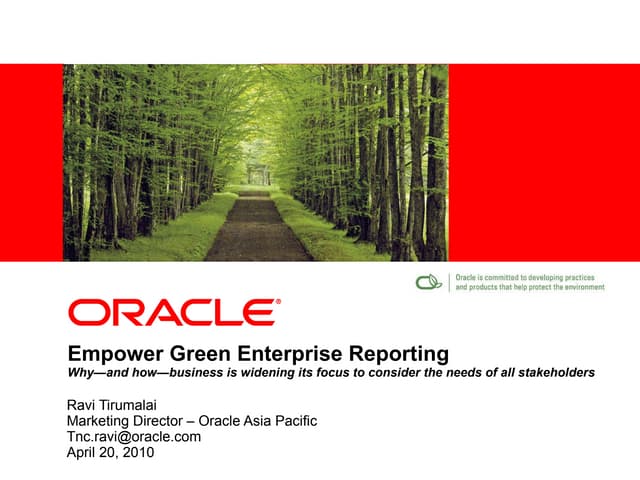 Oracle is committed to developing practices and products that help protect the environment

ORACLE®

Empower Green Enterprise Reporting
Why—and how—business is widening its focus to consider the needs of all stakeholders

Ravi Tirumalai
Marketing Director – Oracle Asia Pacific
Tnc.ravi@oracle.com
April 20, 2010